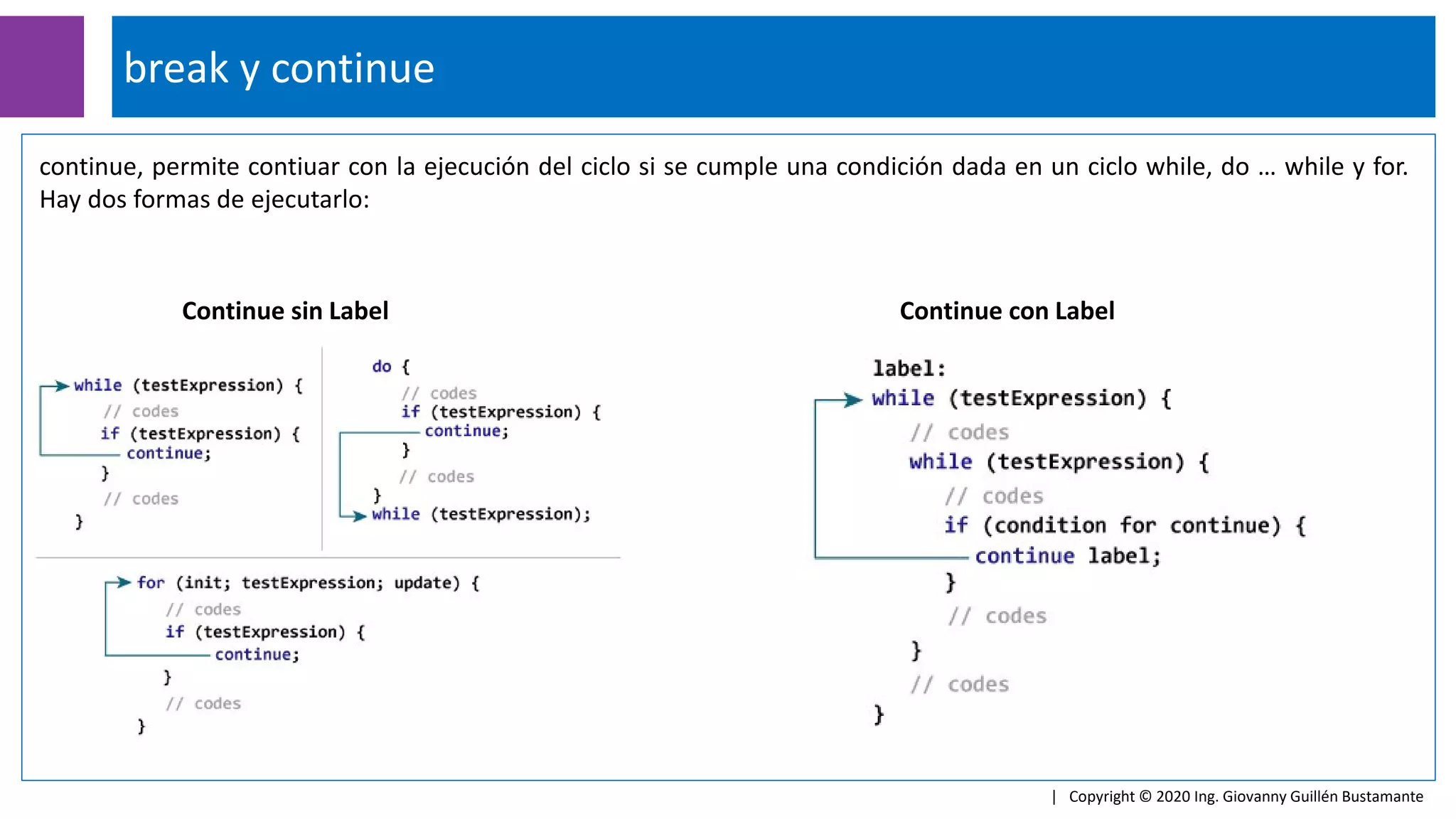 break y continue

continue, permite contiuar con la ejecución del ciclo si se cumple una condición dada en un ciclo while, do … while y for. Hay dos formas de ejecutarlo:

Continue sin Label

while (testExpression) {
    // codes
    if (testExpression) {
        continue;
    }
    // codes
}

do {
    // codes
    if (testExpression) {
        continue;
    }
    // codes
}
while (testExpression);

for (init; testExpression; update) {
    // codes
    if (testExpression) {
        continue;
    }
    // codes
}

Continue con Label

label:
while (testExpression) {
    // codes
    while (testExpression) {
        // codes
        if (condition for continue) {
            continue label;
        }
        // codes
    }
    // codes
}

| Copyright © 2020 Ing. Giovanny Guillén Bustamante